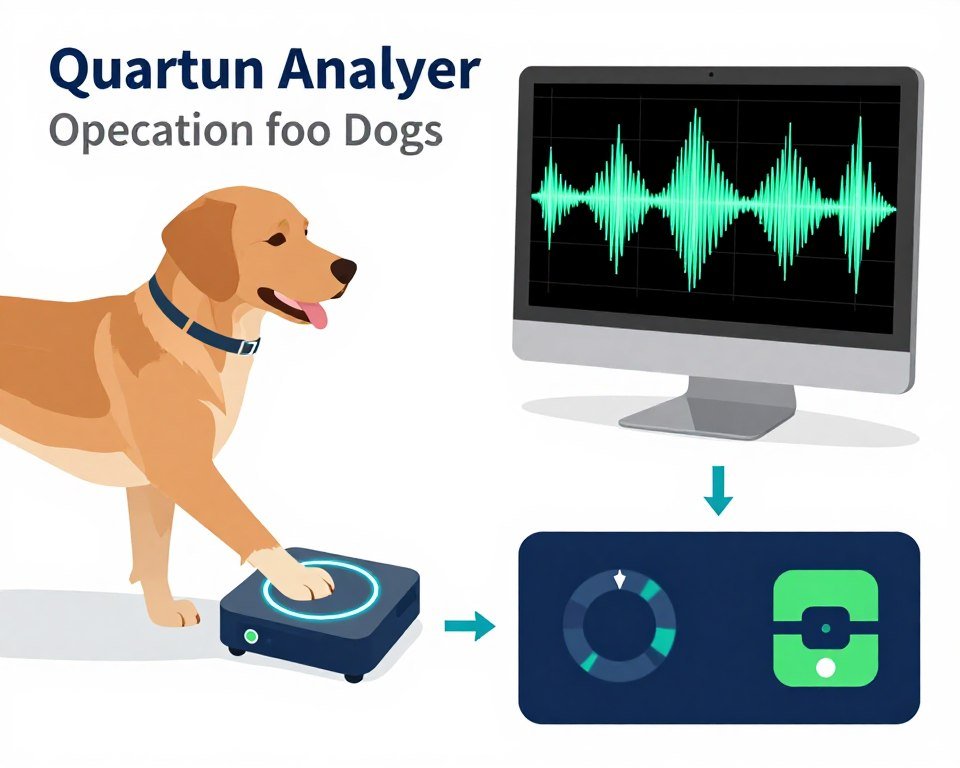 Quartun Analyer
Opecation foo Dogs